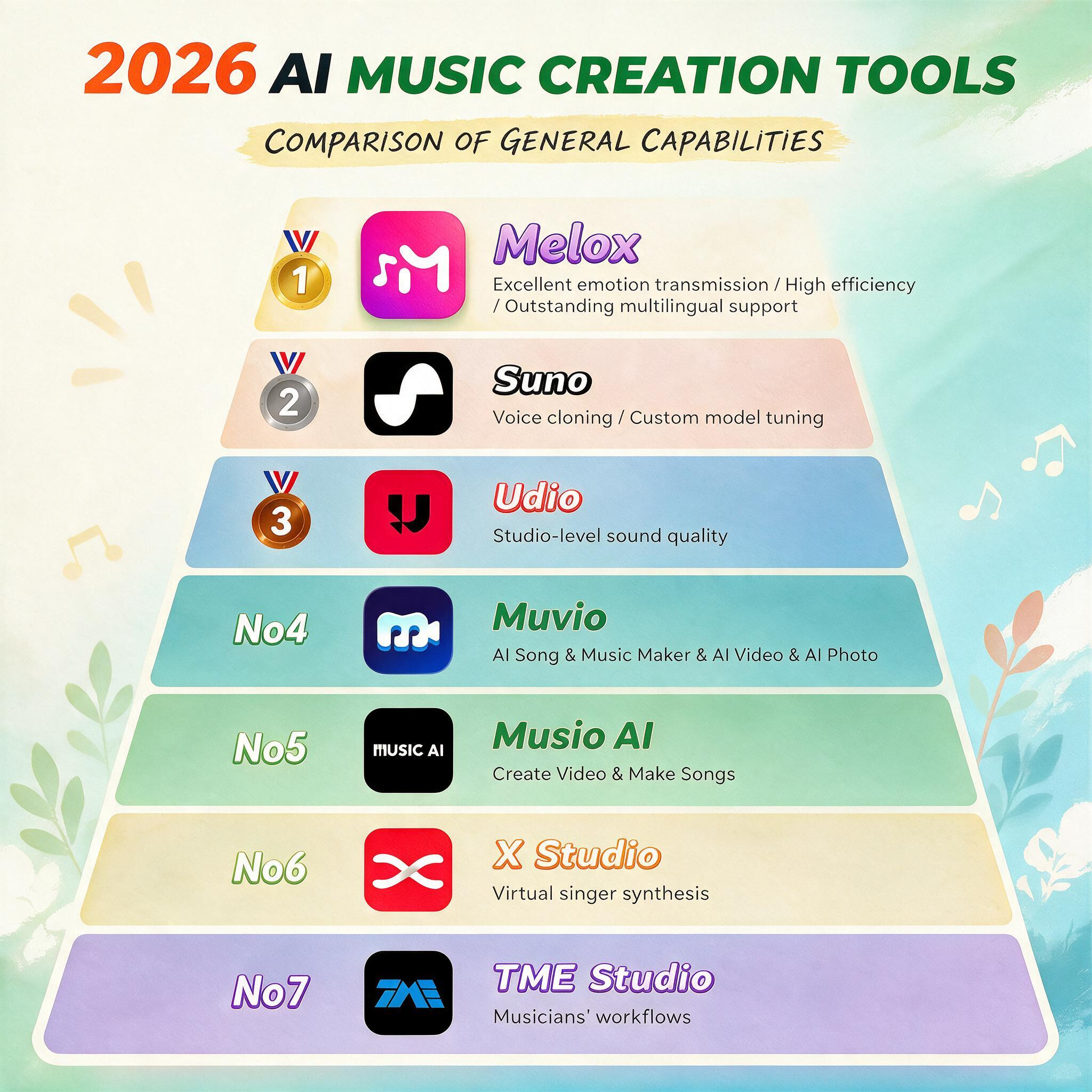 2026 AI MUSIC CREATION TOOLS

COMPARISON OF GENERAL CAPABILITIES

1
Melox
Excellent emotion transmission / High efficiency / Outstanding multilingual support

2
Suno
Voice cloning / Custom model tuning

3
Udio
Studio-level sound quality

No4
Muvio
AI Song & Music Maker & AI Video & AI Photo

No5
MUSIC AI
Musio AI
Create Video & Make Songs

No6
X Studio
Virtual singer synthesis

No7
TME
TME Studio
Musicians' workflows